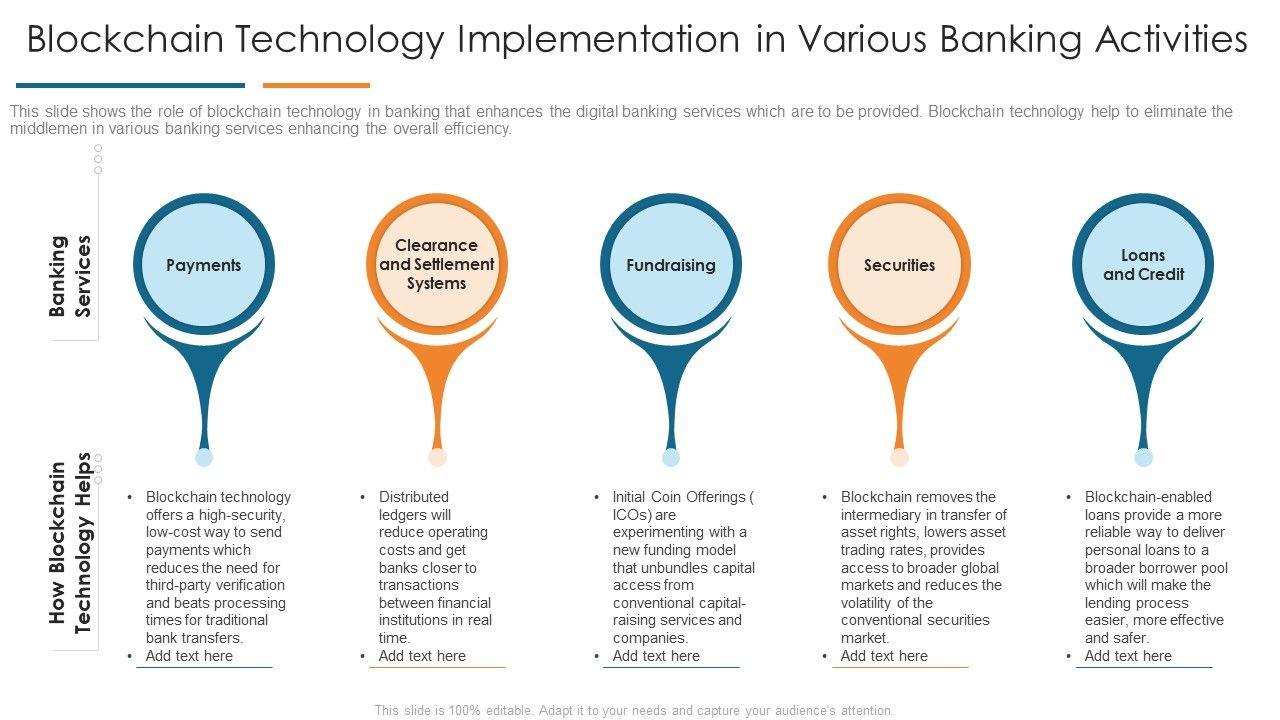 Blockchain Technology Implementation in Various Banking Activities

This slide shows the role of blockchain technology in banking that enhances the digital banking services which are to be provided. Blockchain technology help to eliminate the middlemen in various banking services enhancing the overall efficiency.

Banking Services

Payments

Clearance and Settlement Systems

Fundraising

Securities

Loans and Credit

How Blockchain Technology Helps

• Blockchain technology offers a high-security, low-cost way to send payments which reduces the need for third-party verification and beats processing times for traditional bank transfers.
• Add text here

• Distributed ledgers will reduce operating costs and get banks closer to transactions between financial institutions in real time.
• Add text here

• Initial Coin Offerings ( ICOs) are experimenting with a new funding model that unbundles capital access from conventional capital-raising services and companies.
• Add text here

• Blockchain removes the intermediary in transfer of asset rights, lowers asset trading rates, provides access to broader global markets and reduces the volatility of the conventional securities market.
• Add text here

• Blockchain-enabled loans provide a more reliable way to deliver personal loans to a broader borrower pool which will make the lending process easier, more effective and safer.
• Add text here

This slide is 100% editable. Adapt it to your needs and capture your audience's attention.